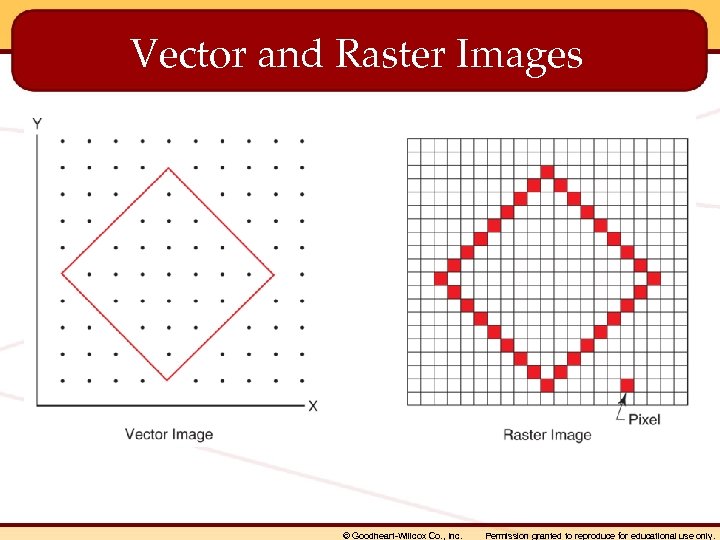 Vector and Raster Images

Y

X

Vector Image

Pixel

Raster Image

© Goodheart-Willcox Co., Inc. Permission granted to reproduce for educational use only.